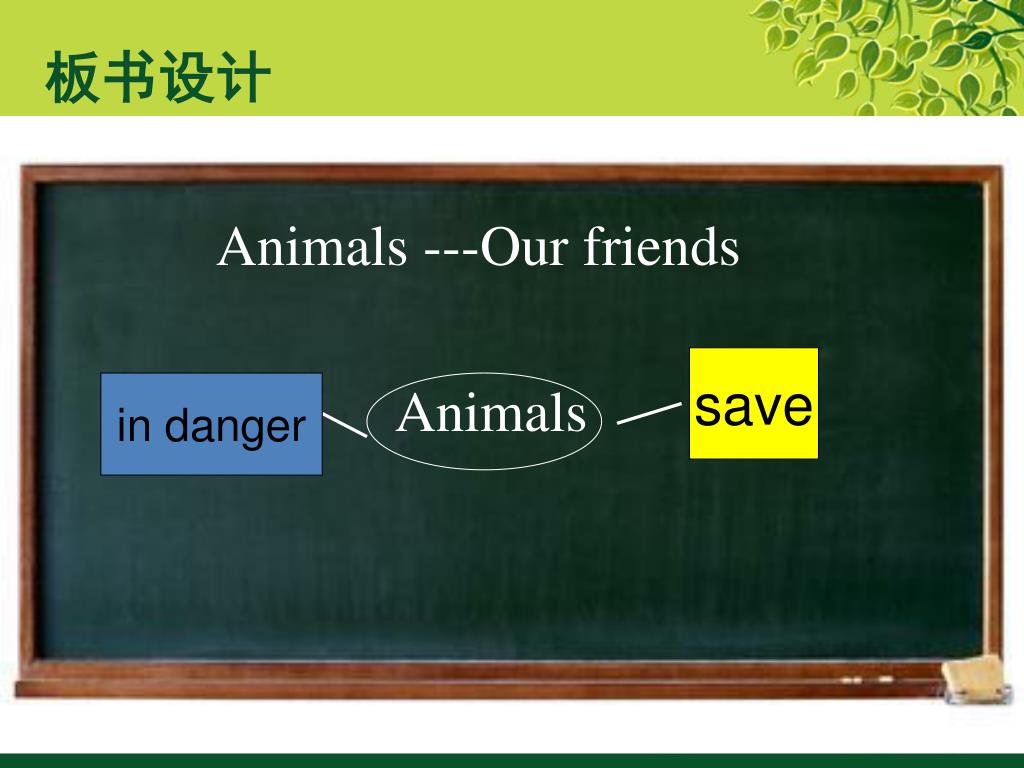 板书设计

Animals ---Our friends

in danger

Animals

save